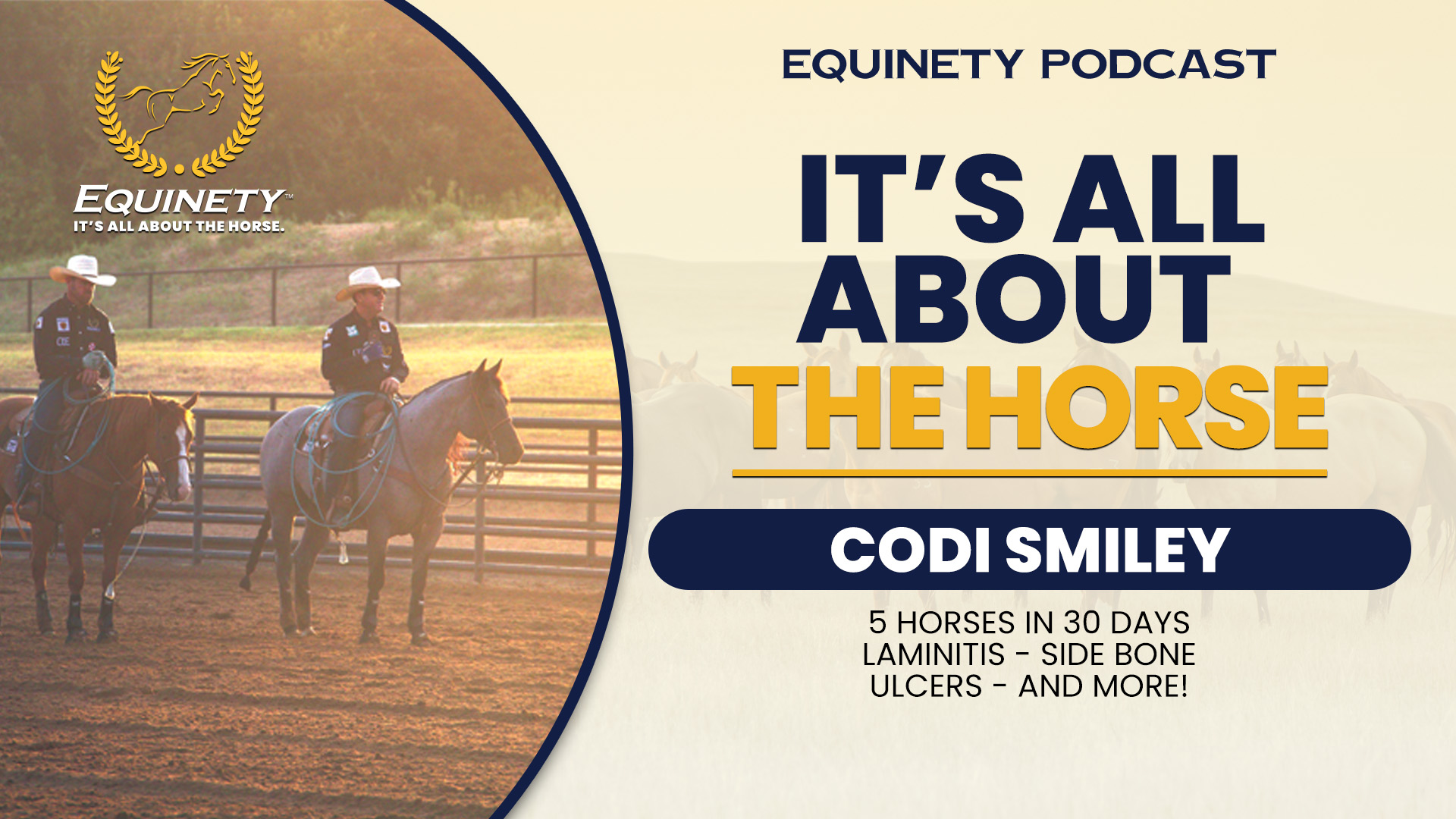 EQUINETY™
IT'S ALL ABOUT THE HORSE.

EQUINETY PODCAST

IT'S ALL ABOUT THE HORSE

CODI SMILEY

5 HORSES IN 30 DAYS
LAMINITIS - SIDE BONE
ULCERS - AND MORE!